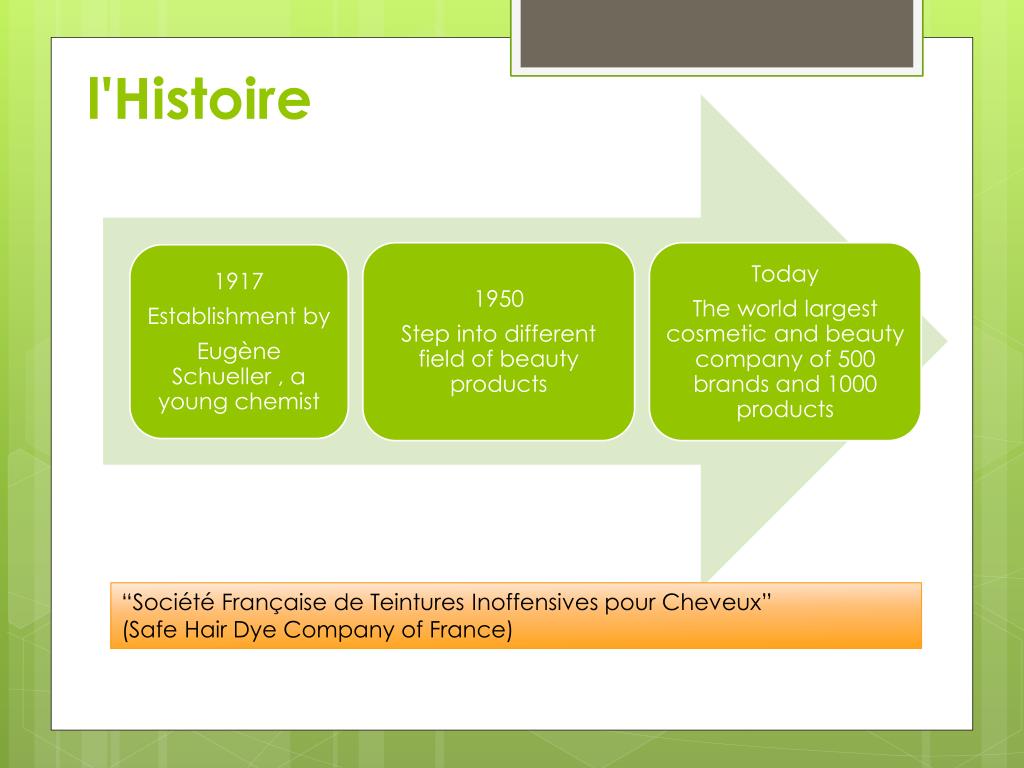 l'Histoire

1917
Establishment by
Eugène Schueller , a young chemist

1950
Step into different field of beauty products

Today
The world largest cosmetic and beauty company of 500 brands and 1000 products

“Société Française de Teintures Inoffensives pour Cheveux”
(Safe Hair Dye Company of France)